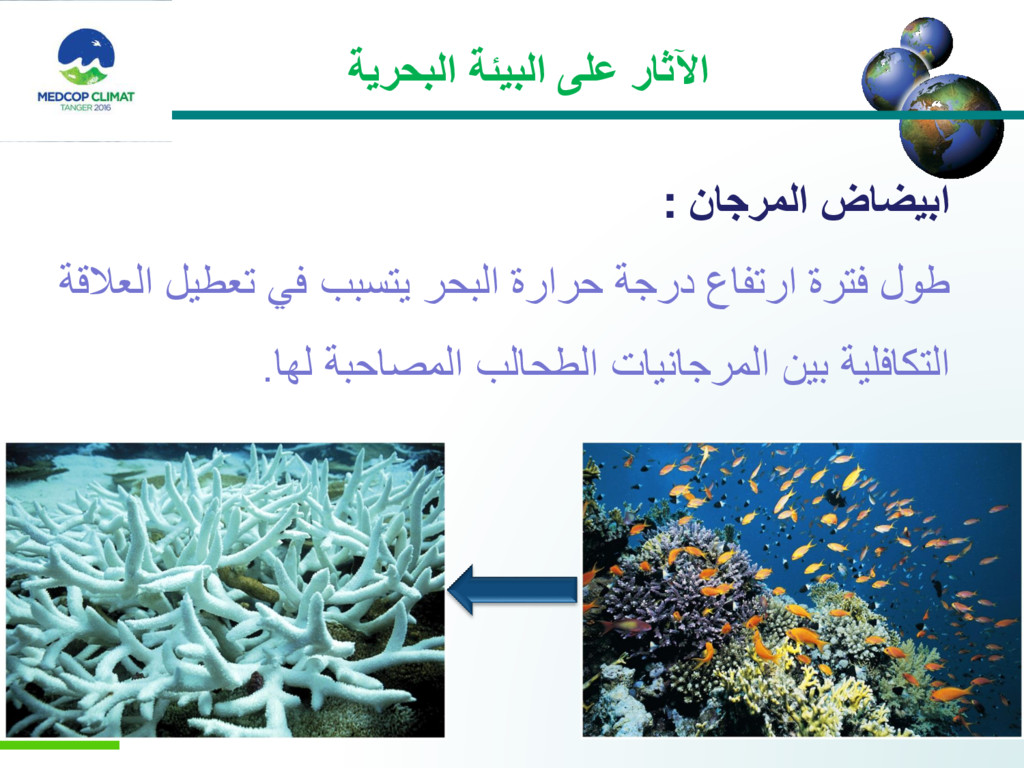 MEDCOP CLIMAT
TANGER 2016

الآثار على البيئة البحرية

ابيضاض المرجان :

طول فترة ارتفاع درجة حرارة البحر يتسبب في تعطيل العلاقة التكافلية بين المرجانيات الطحالب المصاحبة لها.